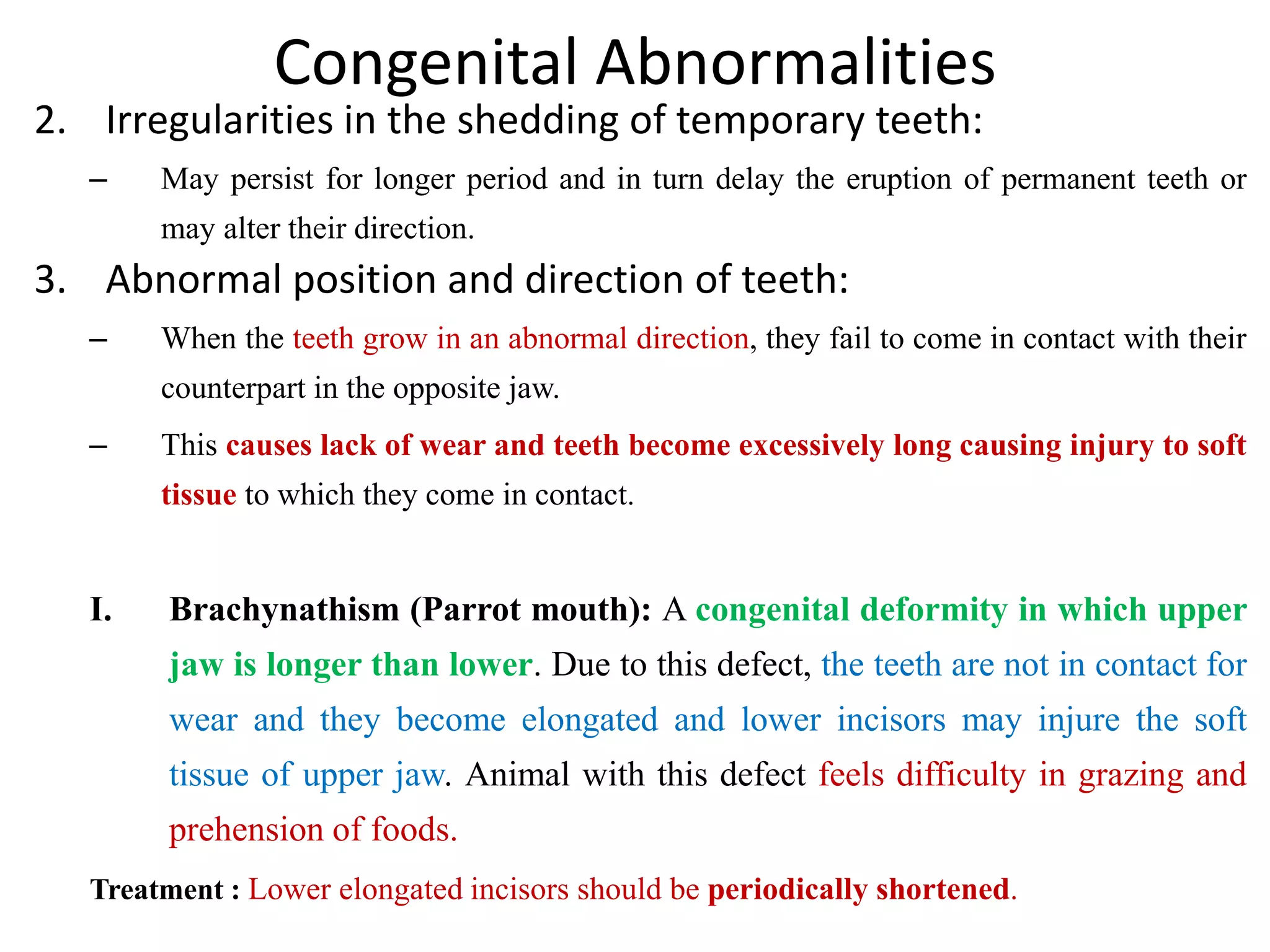 Congenital Abnormalities

2. Irregularities in the shedding of temporary teeth:

– May persist for longer period and in turn delay the eruption of permanent teeth or may alter their direction.

3. Abnormal position and direction of teeth:

– When the teeth grow in an abnormal direction, they fail to come in contact with their counterpart in the opposite jaw.

– This causes lack of wear and teeth become excessively long causing injury to soft tissue to which they come in contact.

I. Brachynathism (Parrot mouth): A congenital deformity in which upper jaw is longer than lower. Due to this defect, the teeth are not in contact for wear and they become elongated and lower incisors may injure the soft tissue of upper jaw. Animal with this defect feels difficulty in grazing and prehension of foods.

Treatment : Lower elongated incisors should be periodically shortened.